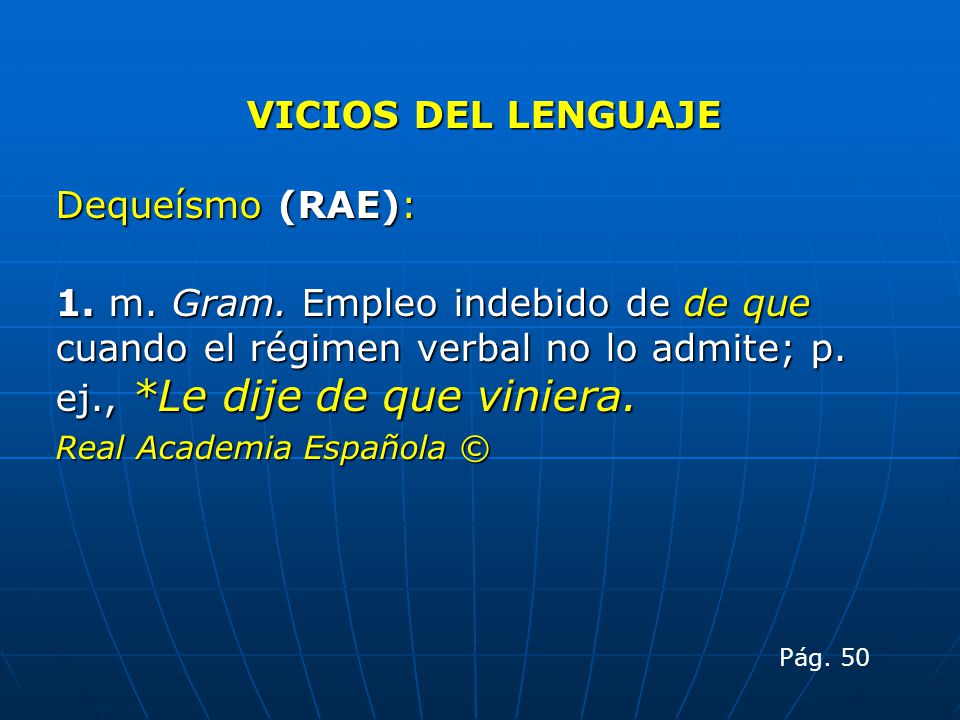 VICIOS DEL LENGUAJE

Dequeísmo (RAE):

1. m. Gram. Empleo indebido de de que cuando el régimen verbal no lo admite; p. ej., *Le dije de que viniera.
Real Academia Española ©

Pág. 50